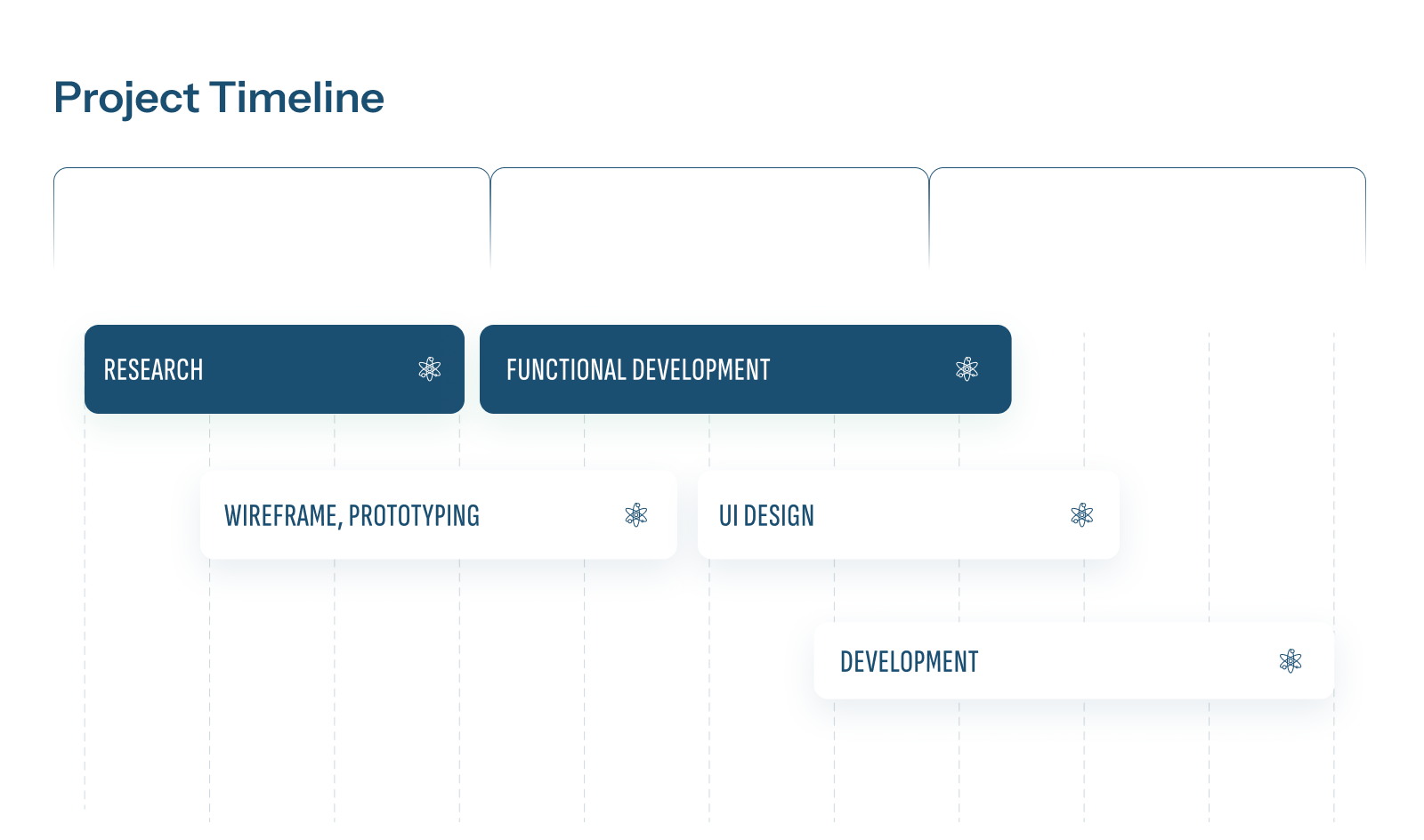 Project Timeline

RESEARCH

FUNCTIONAL DEVELOPMENT

WIREFRAME, PROTOTYPING

UI DESIGN

DEVELOPMENT